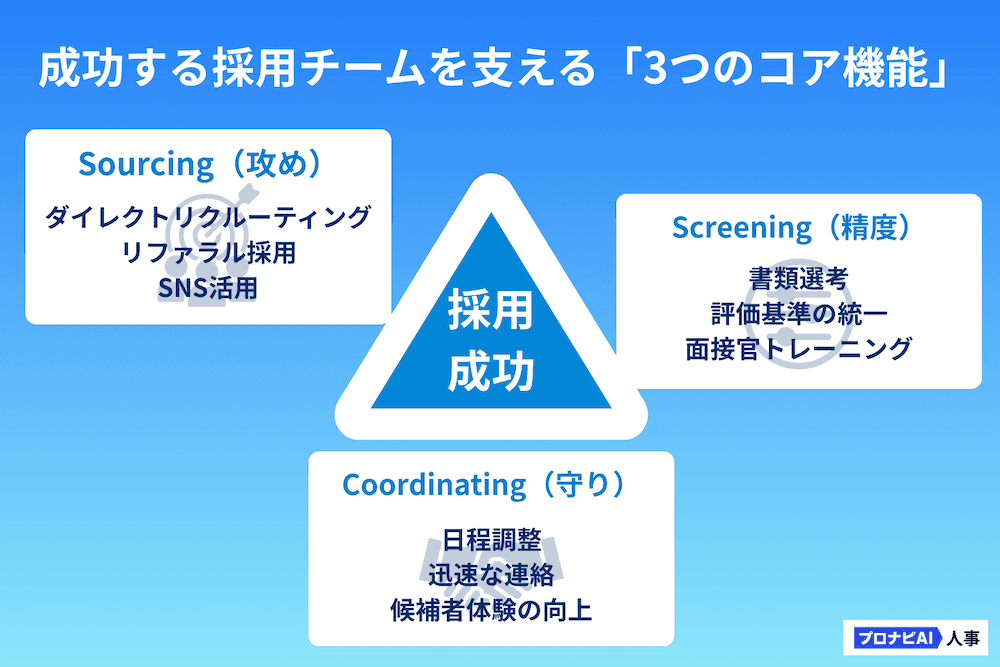 成功する採用チームを支える「3つのコア機能」

Sourcing（攻め）
ダイレクトリクルーティング
リファラル採用
SNS活用

採用
成功

Screening（精度）
書類選考
評価基準の統一
面接官トレーニング

Coordinating（守り）
日程調整
迅速な連絡
候補者体験の向上

プロナビAI 人事